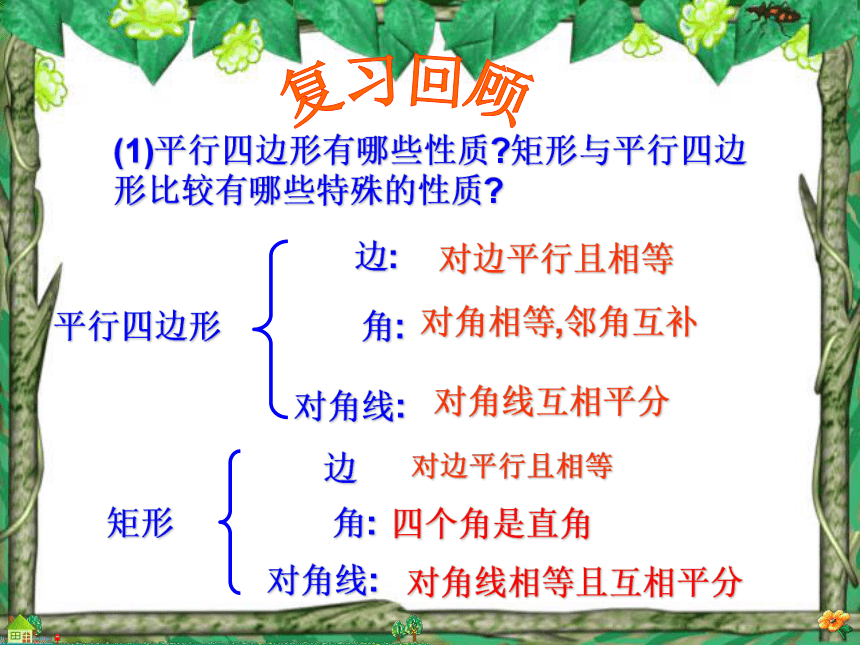 复习回顾

(1)平行四边形有哪些性质?矩形与平行四边形比较有哪些特殊的性质?

平行四边形
边: 对边平行且相等
角: 对角相等,邻角互补
对角线: 对角线互相平分

矩形
边 对边平行且相等
角: 四个角是直角
对角线: 对角线相等且互相平分